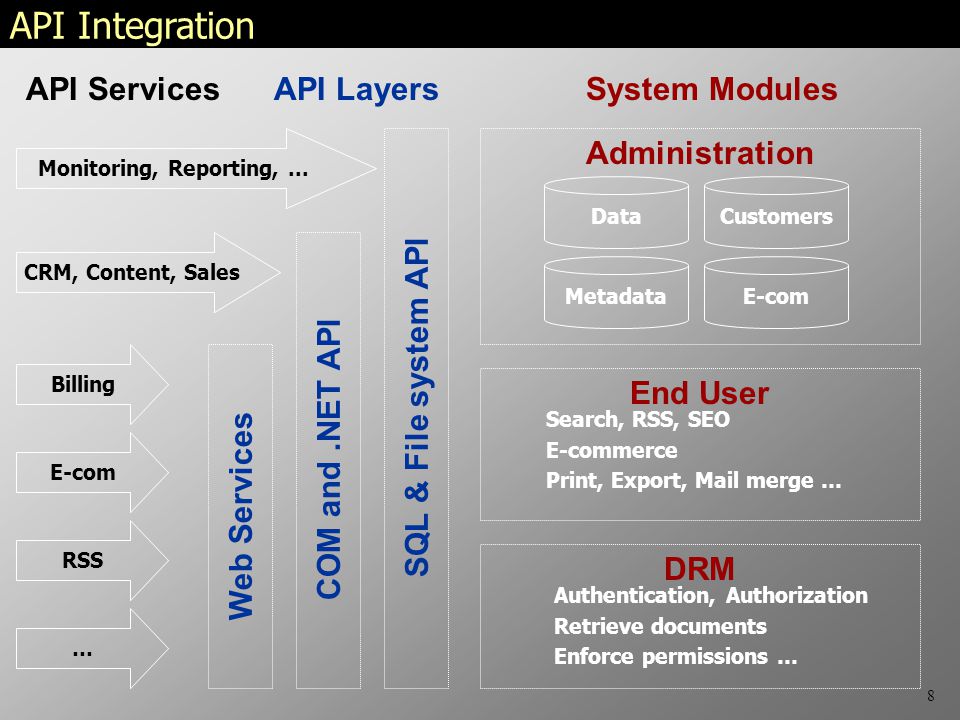 API Integration

API Services

API Layers

System Modules

Monitoring, Reporting, …

CRM, Content, Sales

Billing

E-com

RSS

…

Web Services

COM and .NET API

SQL & File system API

Administration

Data

Customers

Metadata

E-com

End User

Search, RSS, SEO
E-commerce
Print, Export, Mail merge …

DRM

Authentication, Authorization
Retrieve documents
Enforce permissions …

8